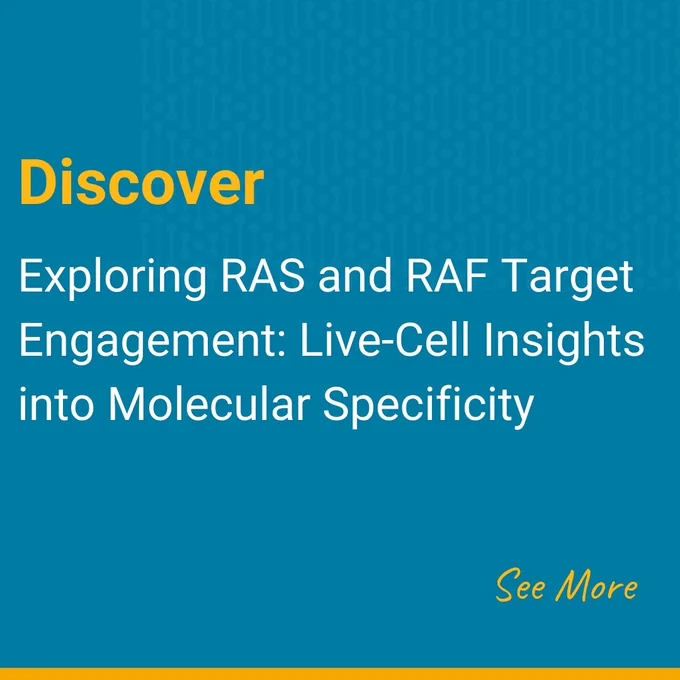 Discover

Exploring RAS and RAF Target Engagement: Live-Cell Insights into Molecular Specificity

See More